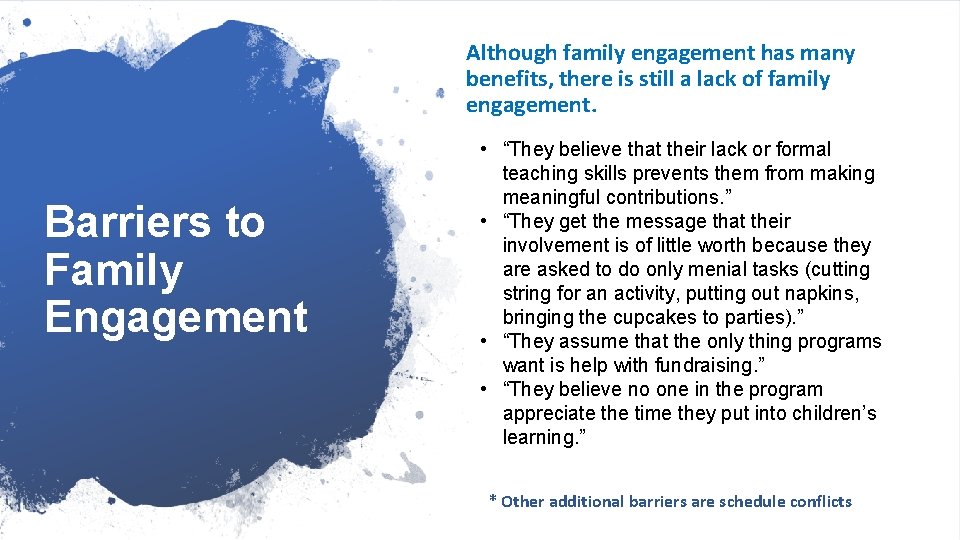 Barriers to Family Engagement

Although family engagement has many benefits, there is still a lack of family engagement.

• “They believe that their lack or formal teaching skills prevents them from making meaningful contributions.”
• “They get the message that their involvement is of little worth because they are asked to do only menial tasks (cutting string for an activity, putting out napkins, bringing the cupcakes to parties).”
• “They assume that the only thing programs want is help with fundraising.”
• “They believe no one in the program appreciate the time they put into children’s learning.”

* Other additional barriers are schedule conflicts